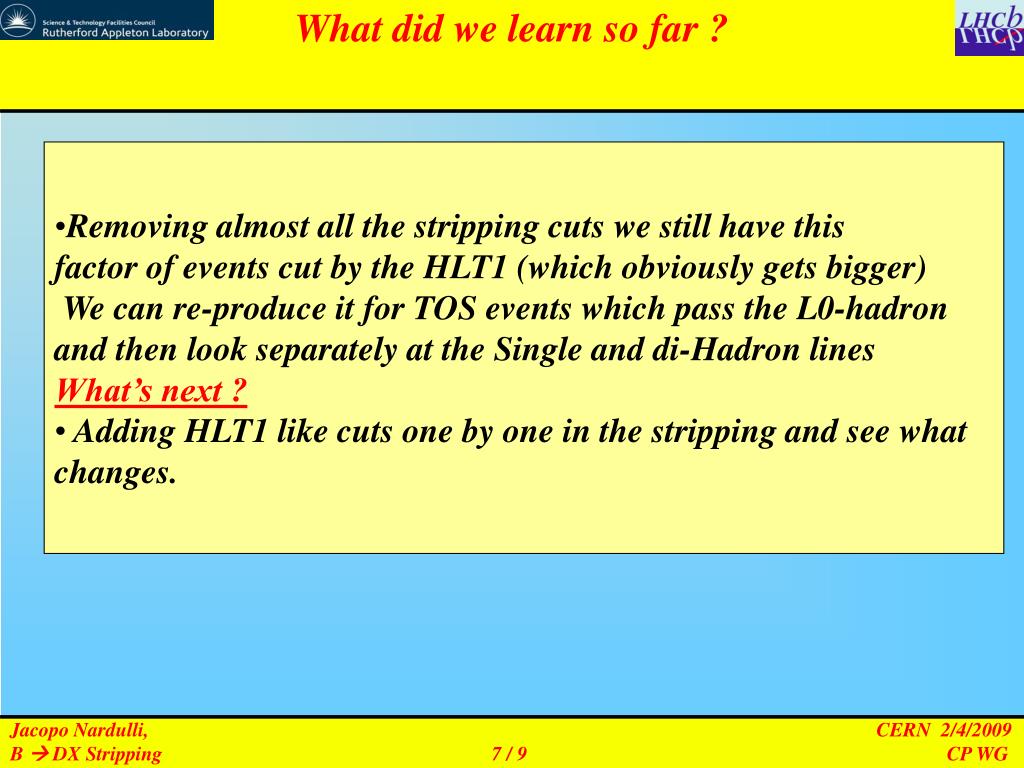 Science & Technology Facilities Council
Rutherford Appleton Laboratory

What did we learn so far ?

LHCb

•Removing almost all the stripping cuts we still have this factor of events cut by the HLT1 (which obviously gets bigger)
We can re-produce it for TOS events which pass the L0-hadron and then look separately at the Single and di-Hadron lines
What's next ?
• Adding HLT1 like cuts one by one in the stripping and see what changes.

Jacopo Nardulli,
B → DX Stripping

7 / 9

CERN 2/4/2009
CP WG